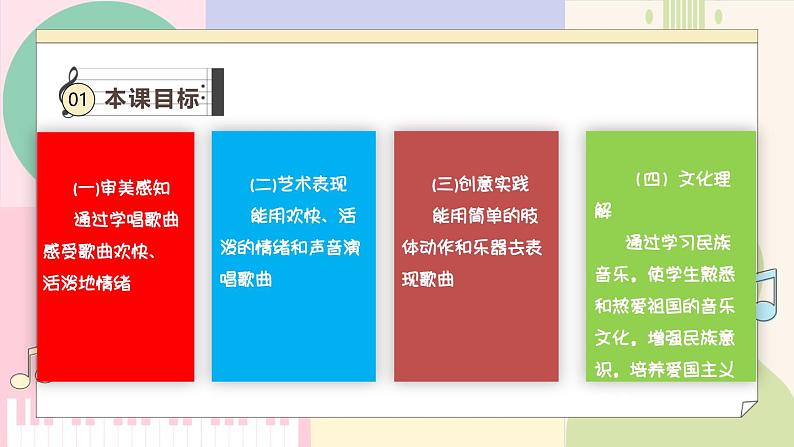 01 本课目标

(一)审美感知
通过学唱歌曲感受歌曲欢快、活泼地情绪

(二)艺术表现
能用欢快、活泼的情绪和声音演唱歌曲

(三)创意实践
能用简单的肢体动作和乐器去表现歌曲

(四)文化理解
通过学习民族音乐，使学生熟悉和热爱祖国的音乐文化，增强民族意识，培养爱国主义